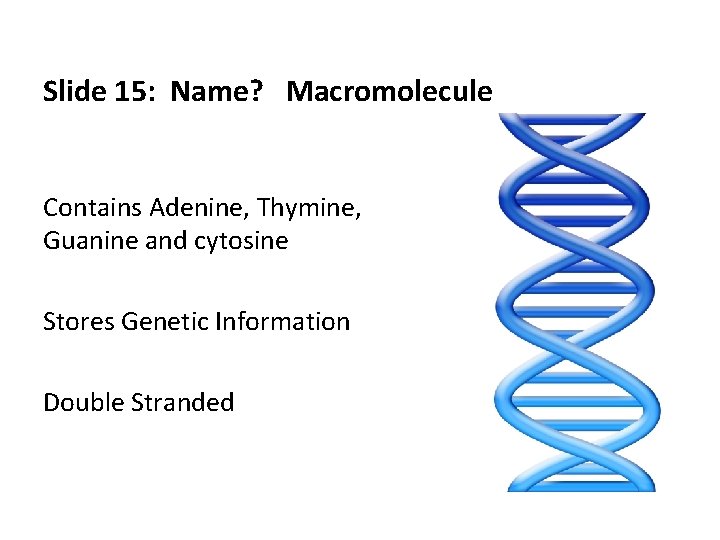 Slide 15: Name? Macromolecule

Contains Adenine, Thymine, Guanine and cytosine

Stores Genetic Information

Double Stranded